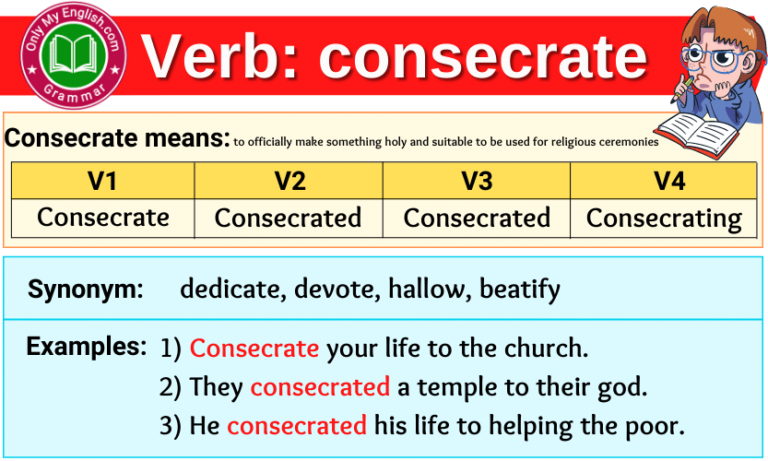 Only My English.com
Grammar

Verb: consecrate

Consecrate means: to officially make something holy and suitable to be used for religious ceremonies

| V1 | V2 | V3 | V4 |
|---|---|---|---|
| Consecrate | Consecrated | Consecrated | Consecrating |

Synonym: dedicate, devote, hallow, beatify

Examples: 1) Consecrate your life to the church.
2) They consecrated a temple to their god.
3) He consecrated his life to helping the poor.